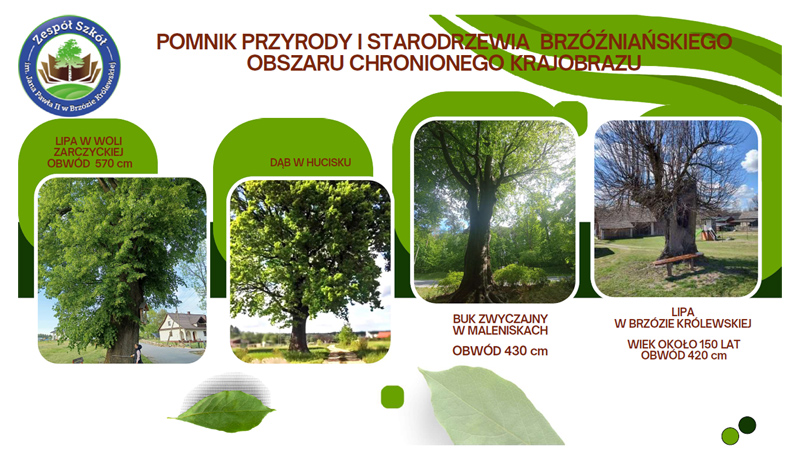 Zespół Szkół
im. Jana Pawła II w Brzózie Królewskiej

POMNIK PRZYRODY I STARODRZEWIA BRZÓŹNIAŃSKIEGO OBSZARU CHRONIONEGO KRAJOBRAZU

LIPA W WOLI ZARCZYCKIEJ
OBWÓD 570 cm

DĄB W HUCISKU

BUK ZWYCZAJNY W MALENISKACH

OBWÓD 430 cm

LIPA W BRZÓZIE KRÓLEWSKIEJ

WIEK OKOŁO 150 LAT
OBWÓD 420 cm